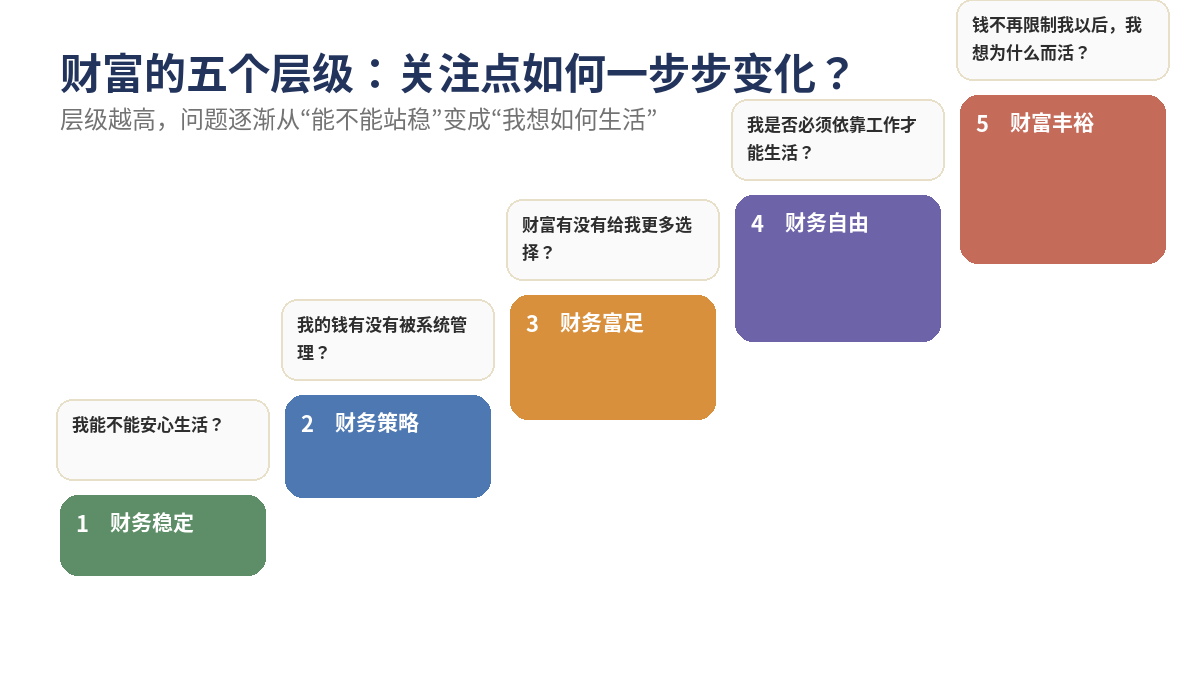 财富的五个层级：关注点如何一步步变化？

层级越高，问题逐渐从“能不能站稳”变成“我想如何生活”

我能不能安心生活？

1 财务稳定

我的钱有没有被系统管理？

2 财务策略

财富有没有给我更多选择？

3 财务富足

我是否必须依靠工作才能生活？

4 财务自由

钱不再限制我以后，我想为什么而活？

5 财富丰裕